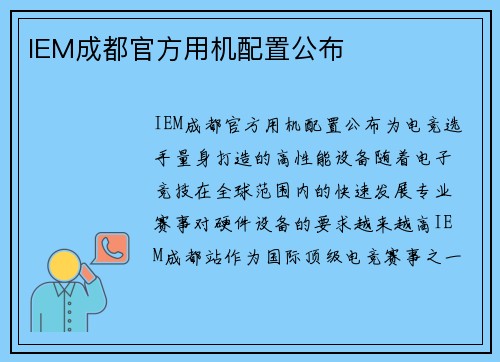 IEM成都官方用机配置公布

IEM成都官方用机配置公布为电竞选手量身打造的高性能设备随着电子竞技在全球范围内的快速发展专业赛事对硬件设备的要求越来越高IEM成都站作为国际顶级电竞赛事之一